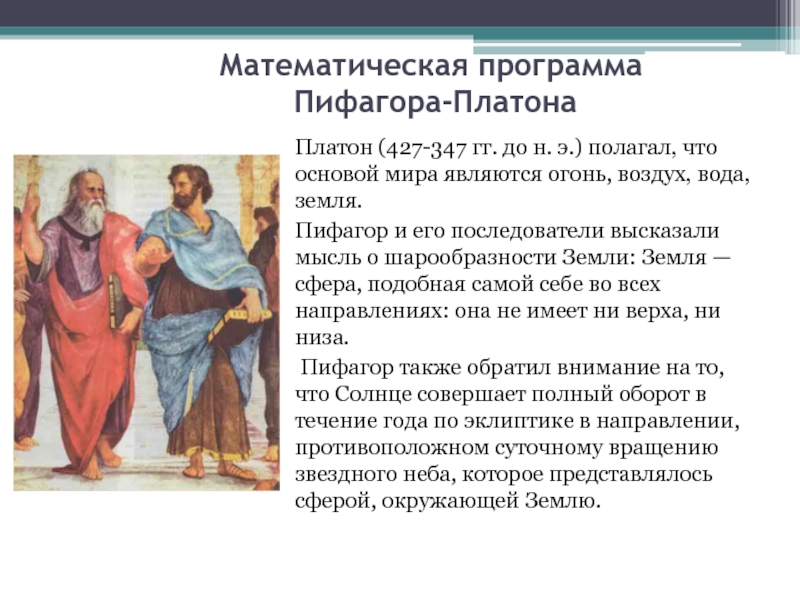 Математическая программа Пифагора-Платона

Платон (427-347 гг. до н. э.) полагал, что основой мира являются огонь, воздух, вода, земля.

Пифагор и его последователи высказали мысль о шарообразности Земли: Земля — сфера, подобная самой себе во всех направлениях: она не имеет ни верха, ни низа.

Пифагор также обратил внимание на то, что Солнце совершает полный оборот в течение года по эклиптике в направлении, противоположном суточному вращению звездного неба, которое представлялось сферой, окружающей Землю.